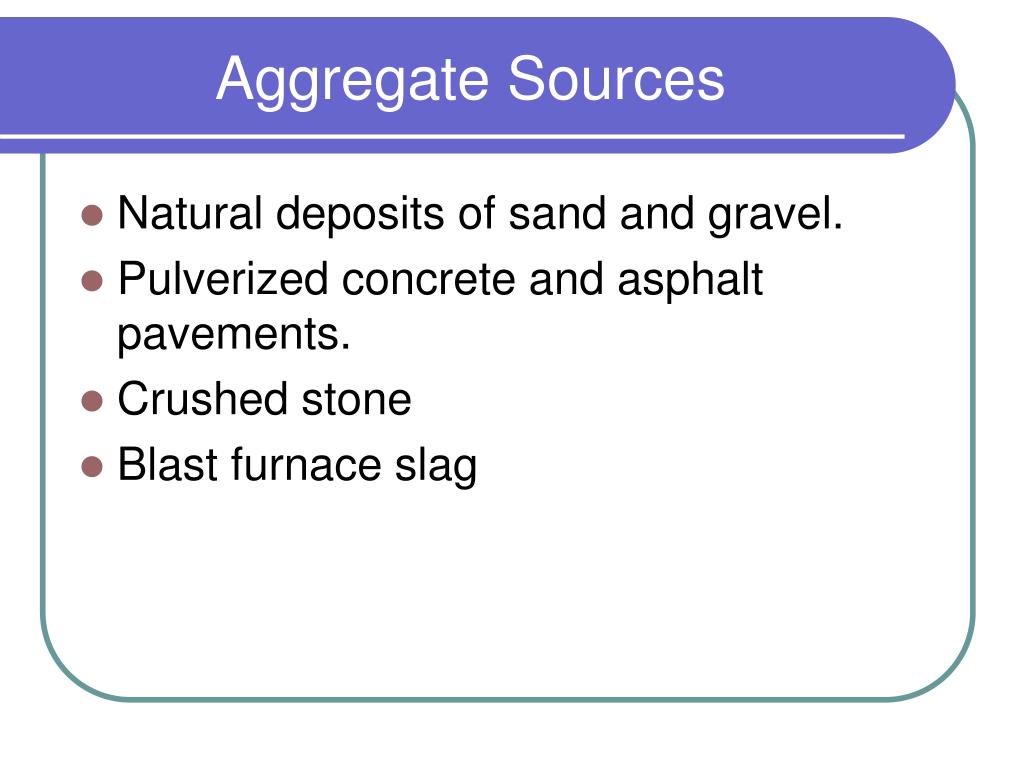 Aggregate Sources

- Natural deposits of sand and gravel.
- Pulverized concrete and asphalt pavements.
- Crushed stone
- Blast furnace slag